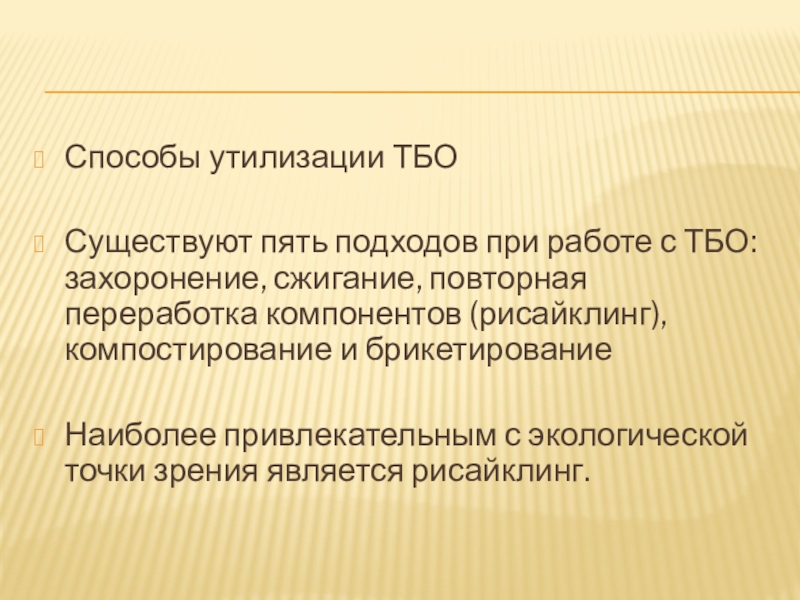 Способы утилизации ТБО

Существуют пять подходов при работе с ТБО: захоронение, сжигание, повторная переработка компонентов (рисайклинг), компостирование и брикетирование

Наиболее привлекательным с экологической точки зрения является рисайклинг.